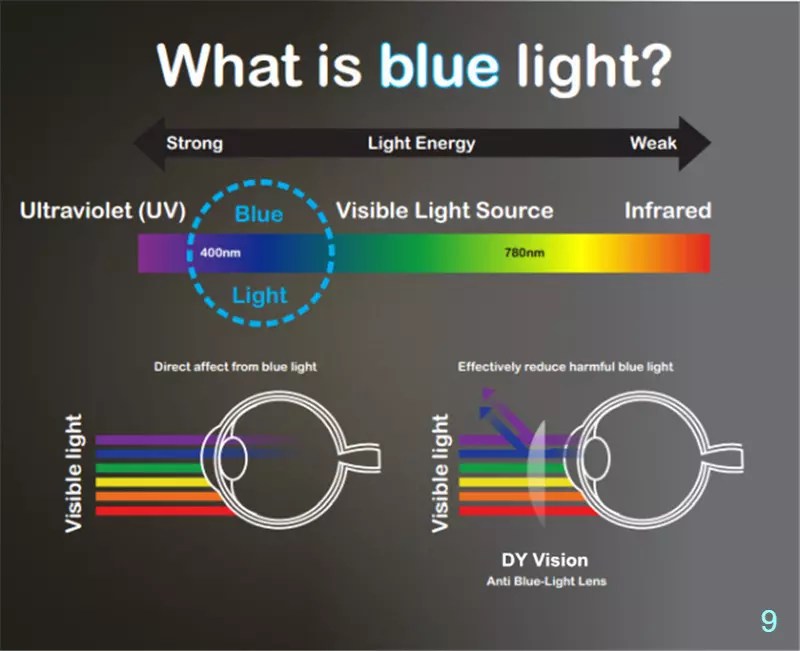 What is blue light?

Strong Light Energy Weak

Ultraviolet (UV) Blue Visible Light Source Infrared

400nm 780nm

Light

Direct affect from blue light

Visible light

Effectively reduce harmful blue light

Visible light

DY Vision
Anti Blue-Light Lens

9